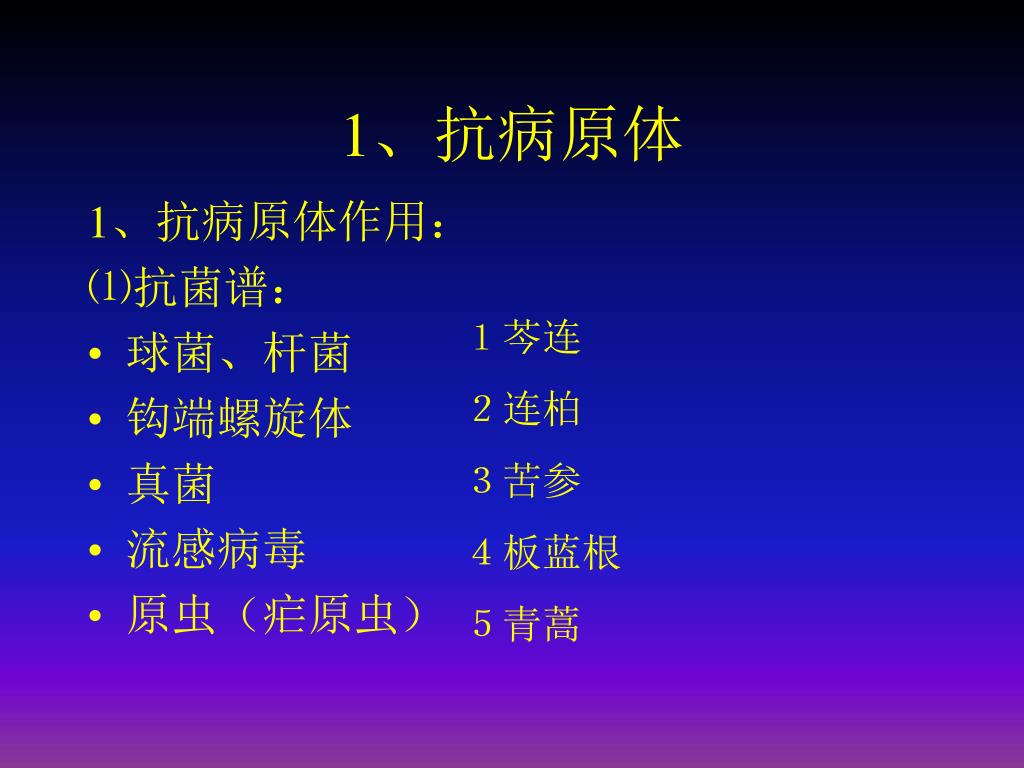 1、抗病原体

1、抗病原体作用：

⑴抗菌谱：

• 球菌、杆菌
• 钩端螺旋体
• 真菌
• 流感病毒
• 原虫（疟原虫）

1 芩连
2 连柏
3 苦参
4 板蓝根
5 青蒿